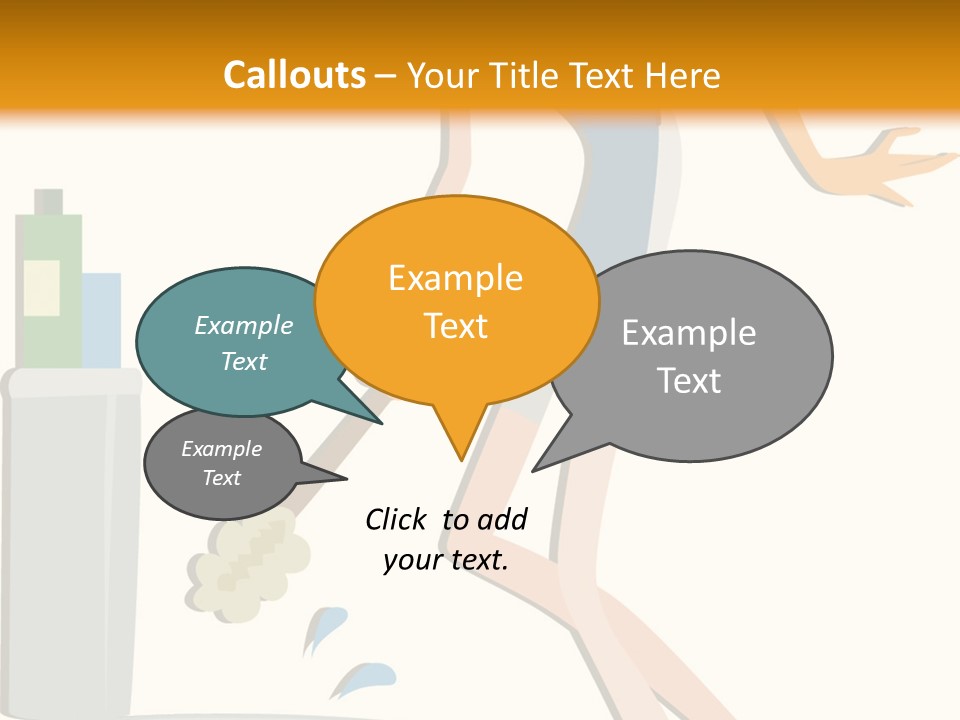 Callouts – Your Title Text Here

Example Text

Example Text

Example Text

Example Text

Click to add your text.